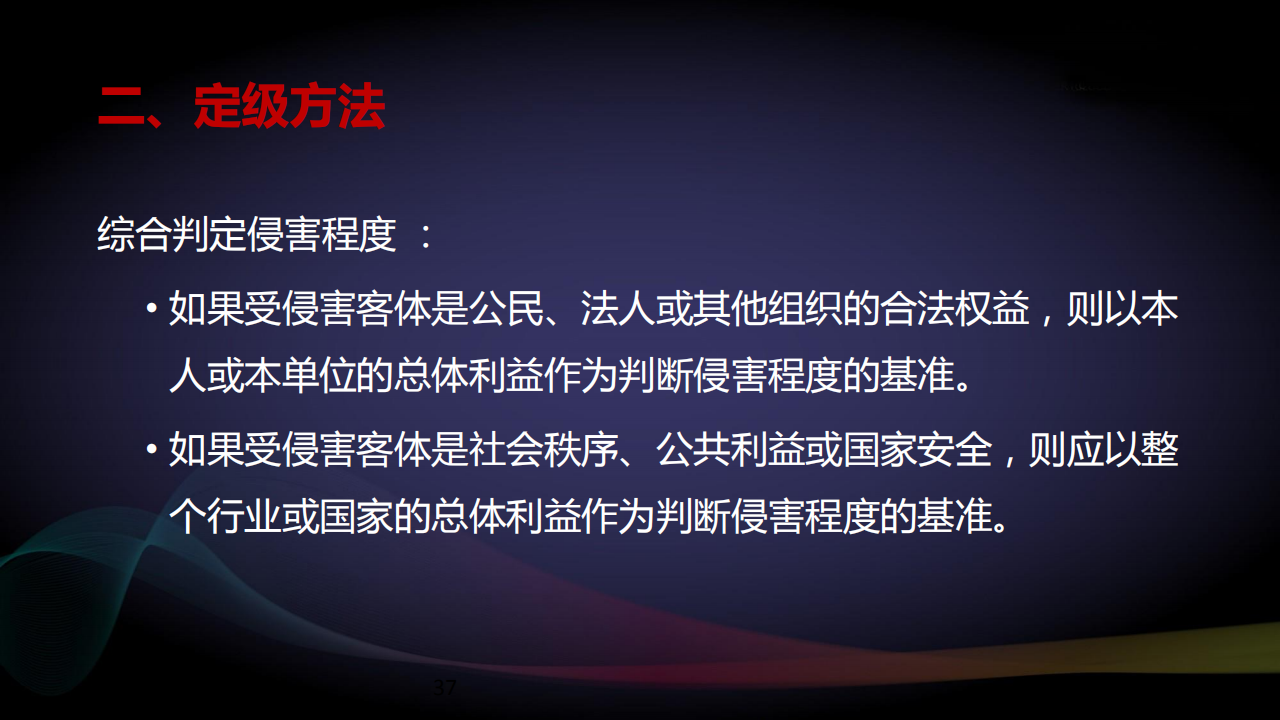 二、定级方法

综合判定侵害程度 ：

• 如果受侵害客体是公民、法人或其他组织的合法权益，则以本人或本单位的总体利益作为判断侵害程度的基准。

• 如果受侵害客体是社会秩序、公共利益或国家安全，则应以整个行业或国家的总体利益作为判断侵害程度的基准。

37